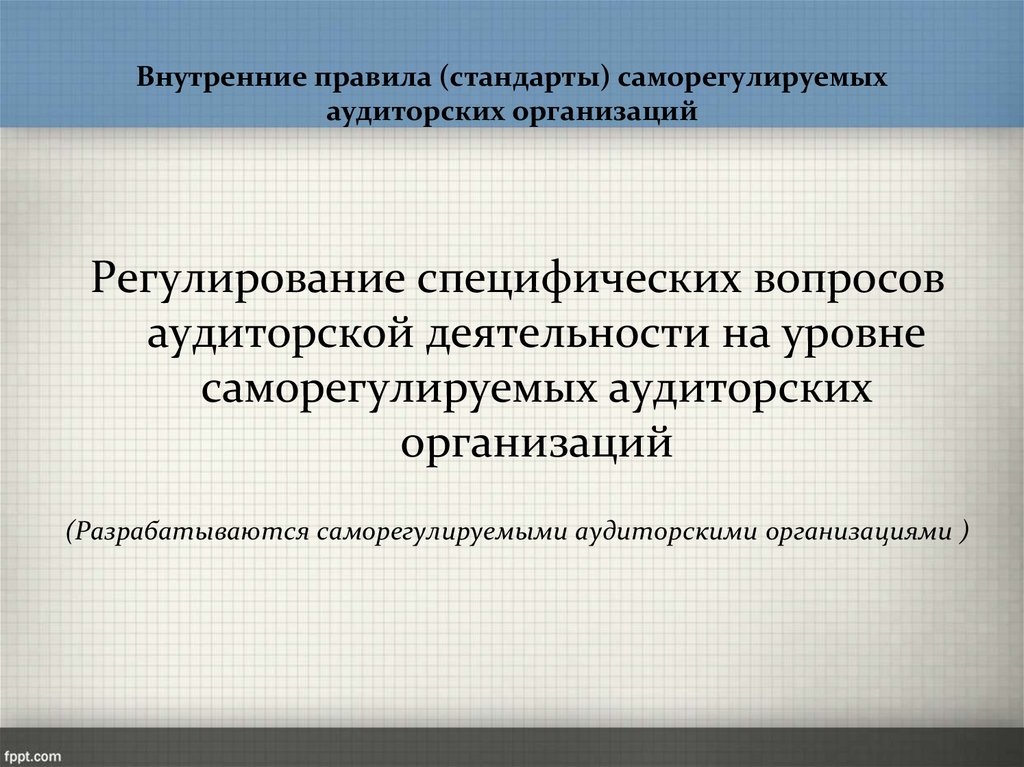 Внутренние правила (стандарты) саморегулируемых аудиторских организаций

Регулирование специфических вопросов аудиторской деятельности на уровне саморегулируемых аудиторских организаций

(Разрабатываются саморегулируемыми аудиторскими организациями )

fppt.com